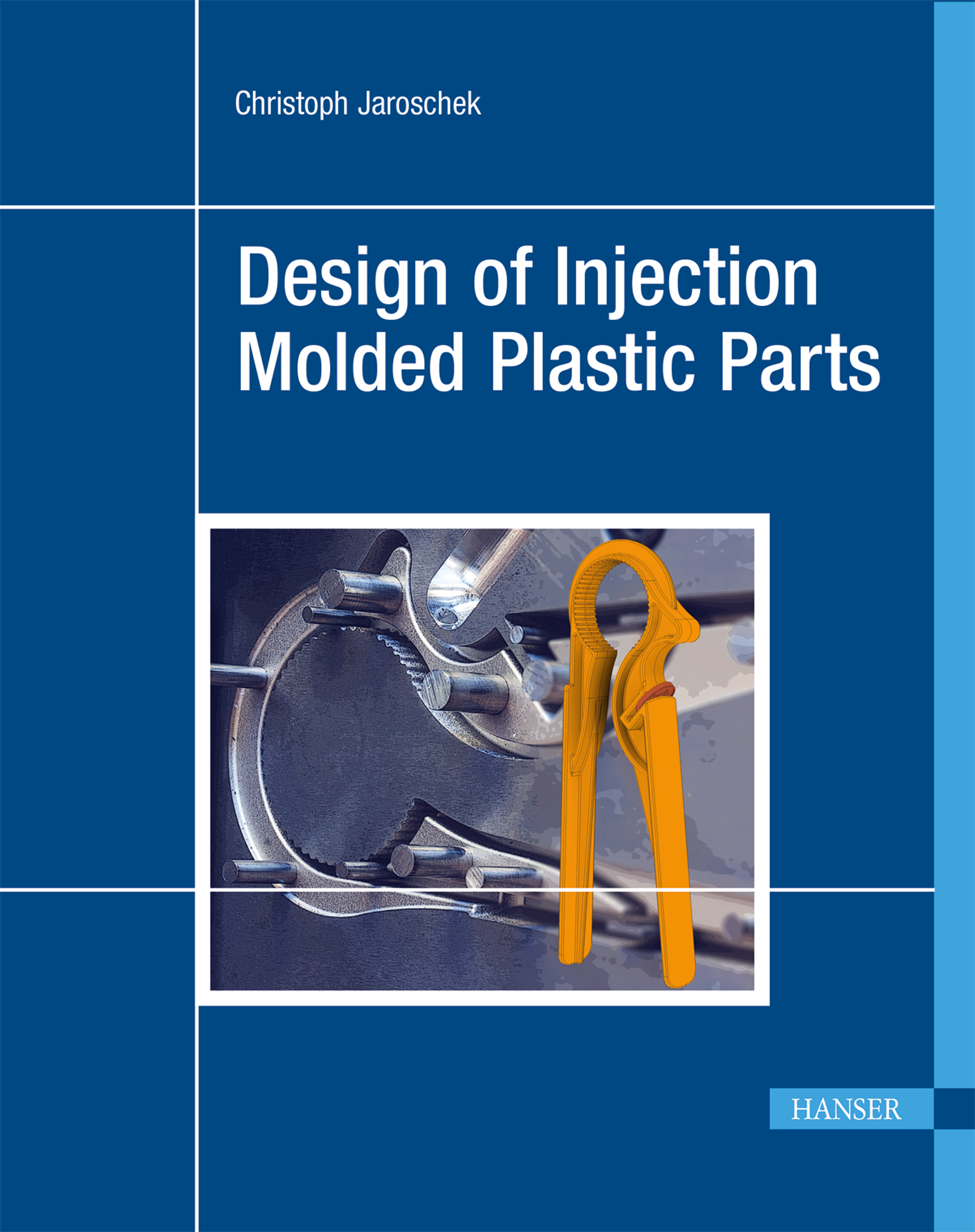 Christoph Jaroschek

Design of Injection Molded Plastic Parts

HANSER